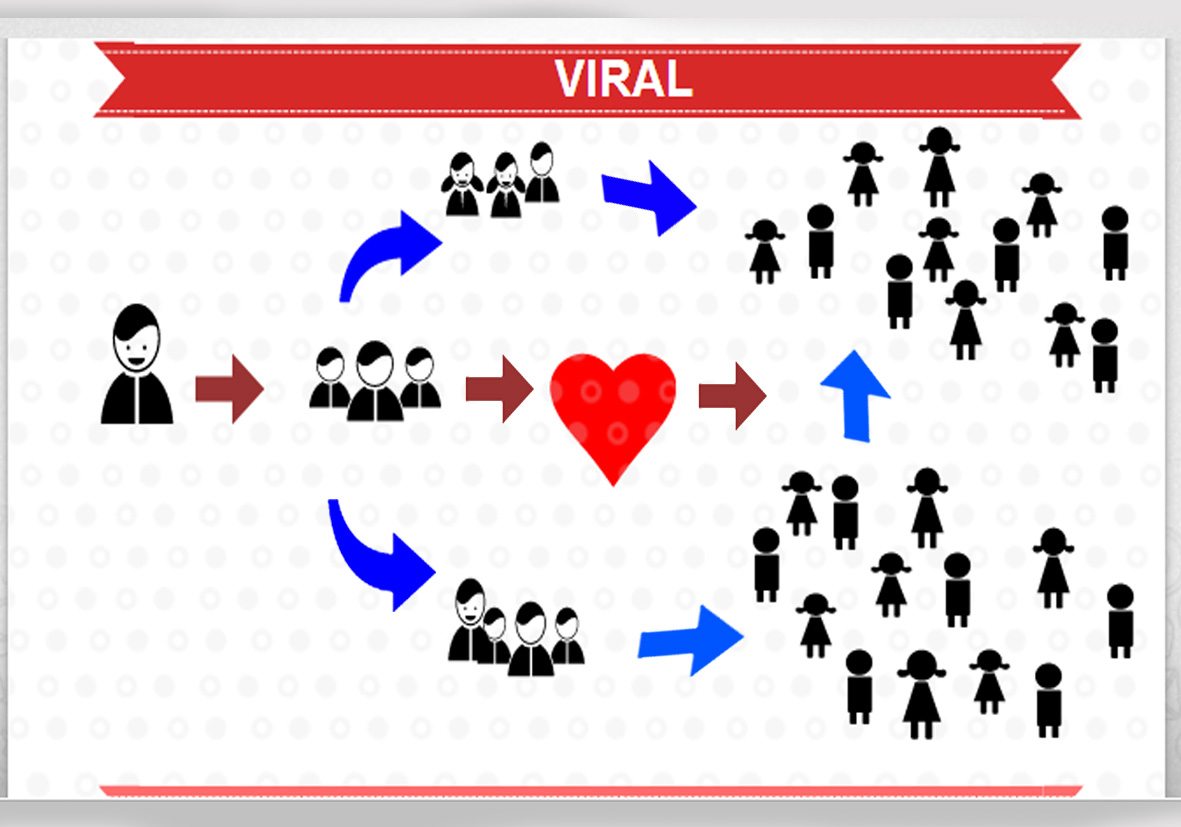 VIRAL